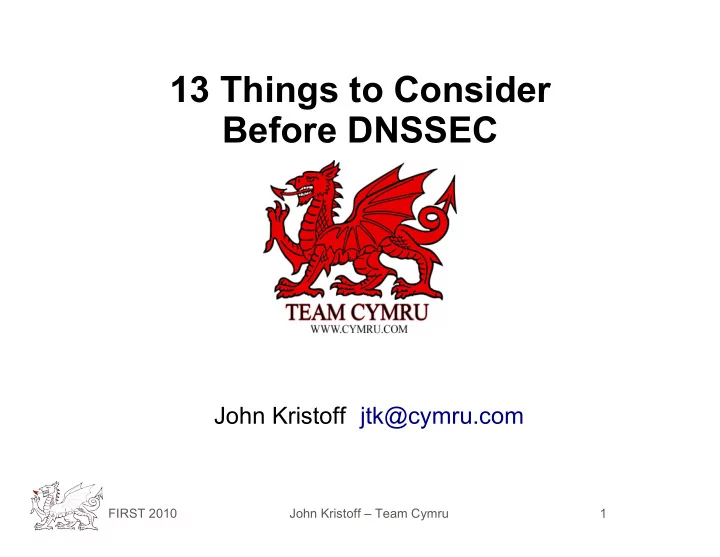 13 Things to Consider Before DNSSEC

TEAM CYMRU
WWW.CYMRU.COM

John Kristoff jtk@cymru.com

FIRST 2010 John Kristoff – Team Cymru 1